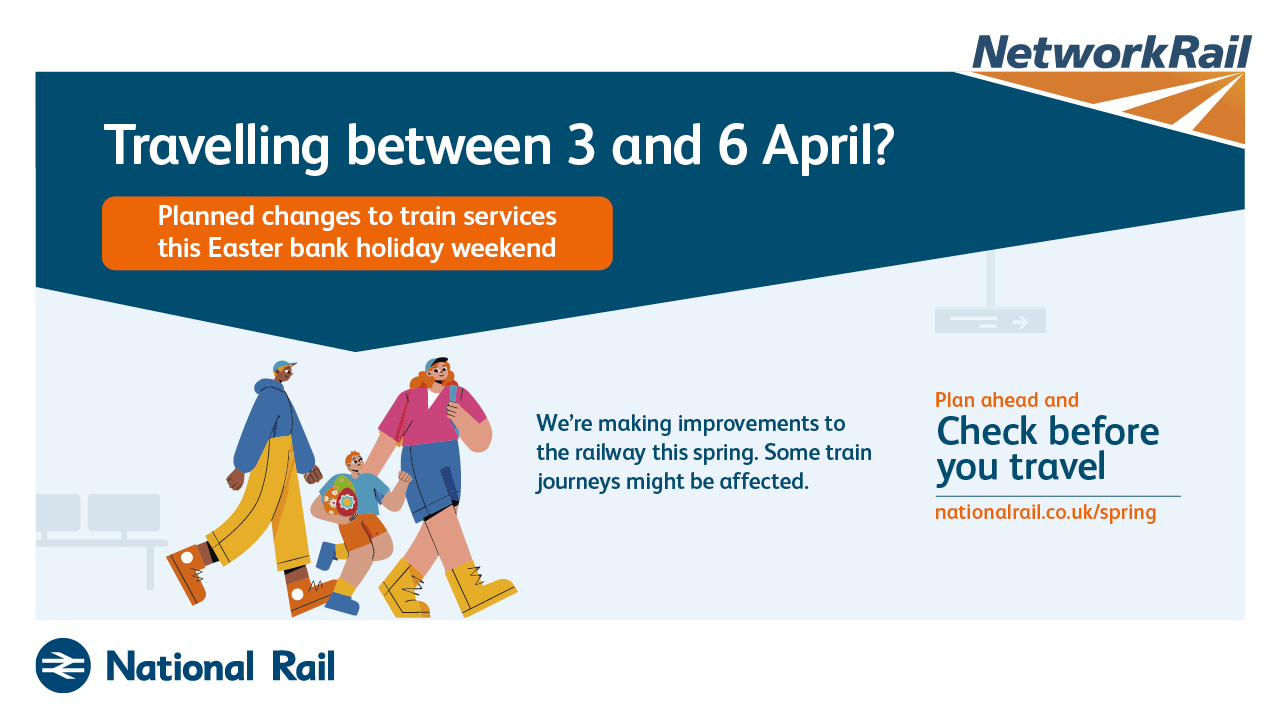 NetworkRail

Travelling between 3 and 6 April?

Planned changes to train services this Easter bank holiday weekend

We're making improvements to the railway this spring. Some train journeys might be affected.

Plan ahead and
Check before you travel

nationalrail.co.uk/spring

National Rail